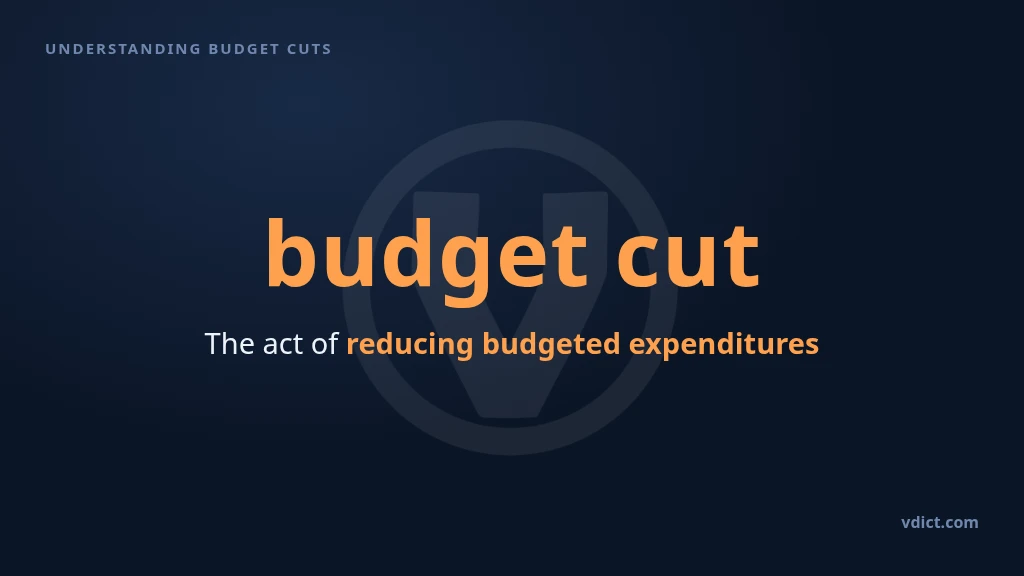 UNDERSTANDING BUDGET CUTS

budget cut

The act of reducing budgeted expenditures

vdict.com